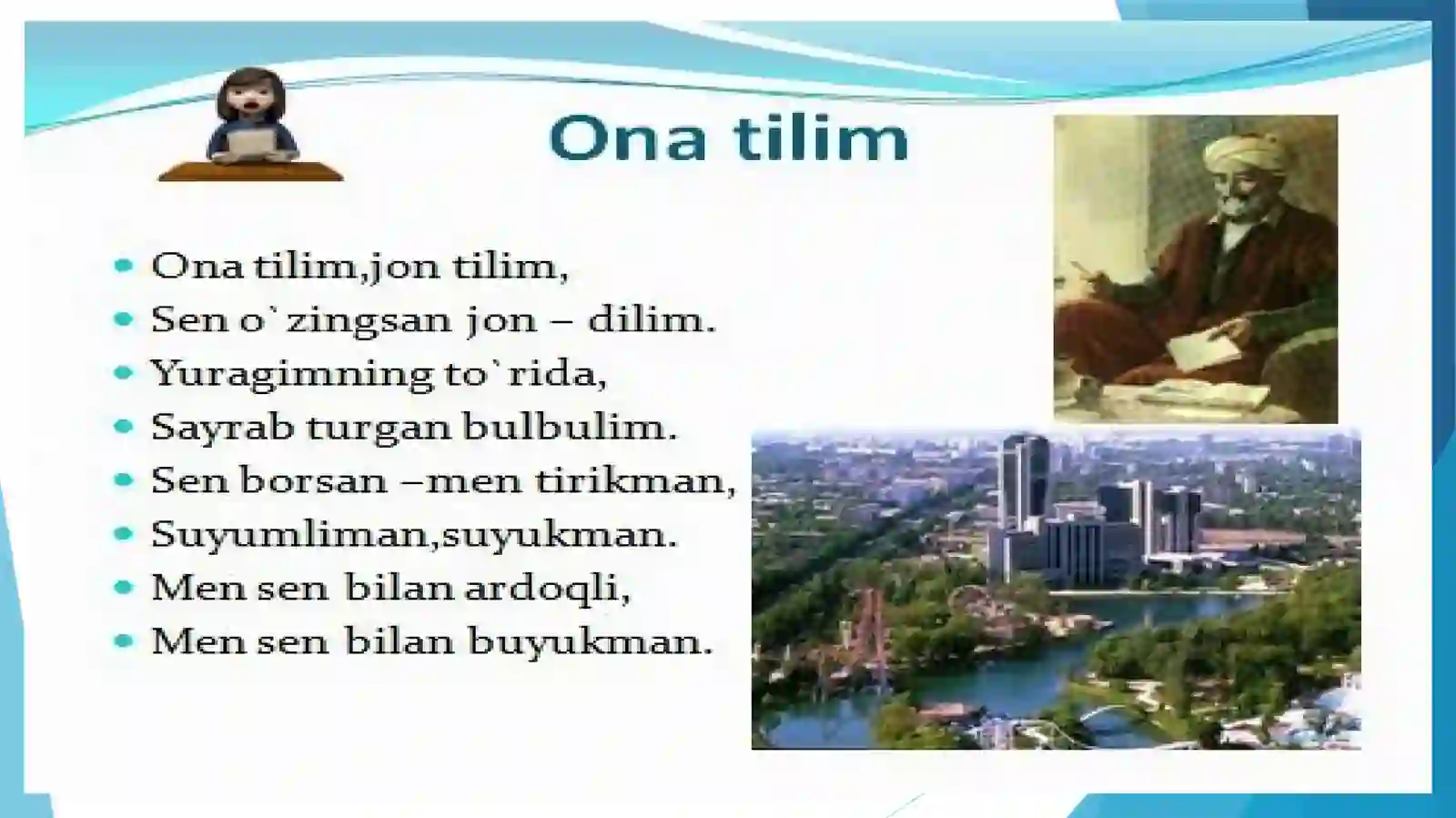 Ona tilim

- Ona tilim,jon tilim,
- Sen o`zingsan jon – dilim.
- Yuragimning to`rida,
- Sayrab turgan bulbulim.
- Sen borsan –men tirikman,
- Suyumliman,suyukman.
- Men sen bilan ardoqli,
- Men sen bilan buyukman.